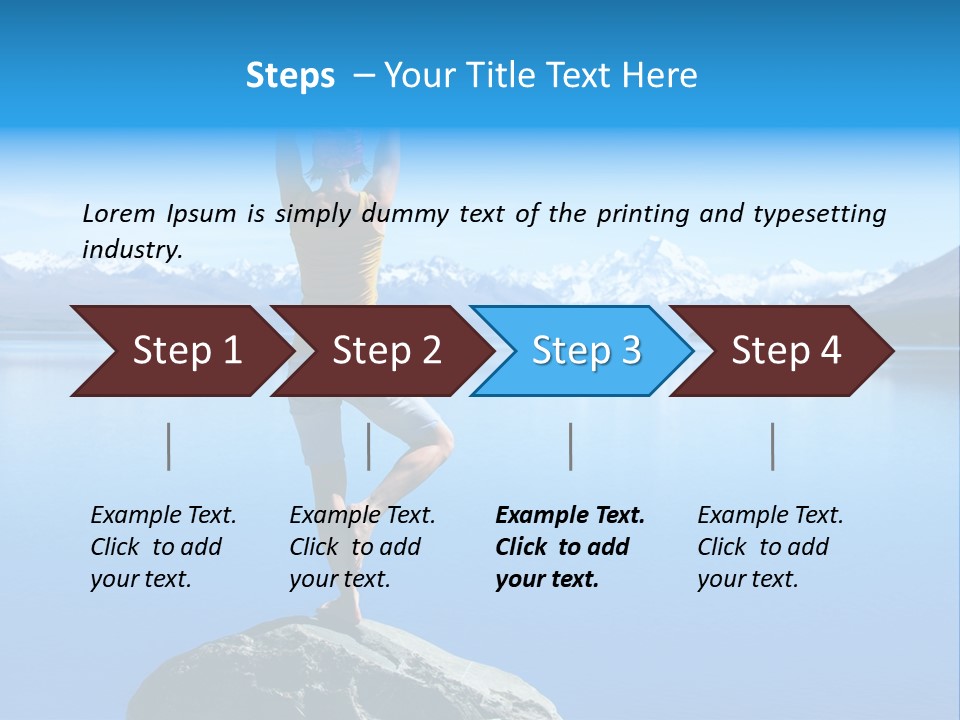 Steps – Your Title Text Here

Lorem Ipsum is simply dummy text of the printing and typesetting industry.

Step 1

Step 2

Step 3

Step 4

Example Text. Click to add your text.

Example Text. Click to add your text.

Example Text. Click to add your text.

Example Text. Click to add your text.